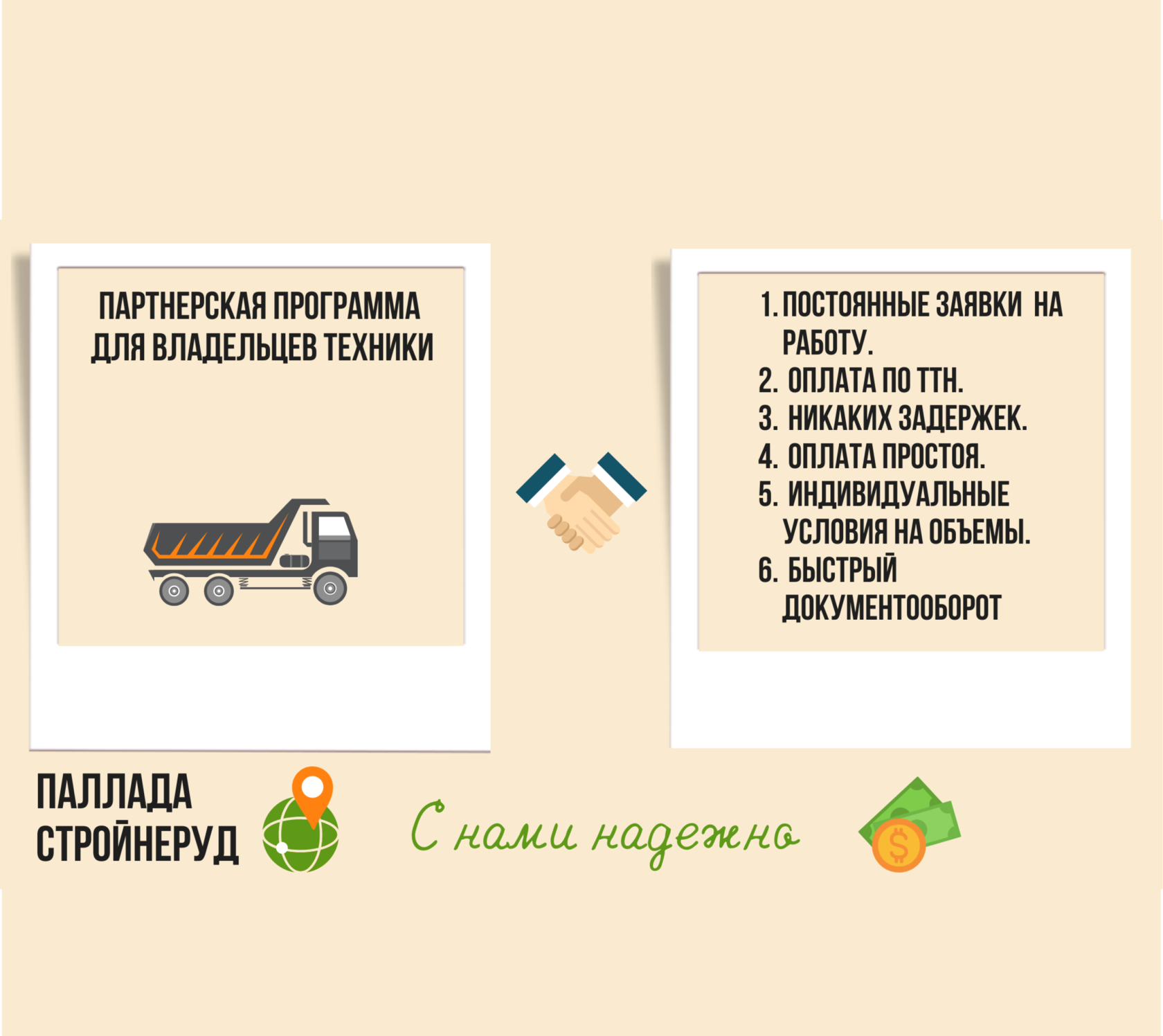 ПАРТНЕРСКАЯ ПРОГРАММА ДЛЯ ВЛАДЕЛЬЦЕВ ТЕХНИКИ

1. ПОСТОЯННЫЕ ЗАЯВКИ НА РАБОТУ.
2. ОПЛАТА ПО ТТН.
3. НИКАКИХ ЗАДЕРЖЕК.
4. ОПЛАТА ПРОСТОЯ.
5. ИНДИВИДУАЛЬНЫЕ УСЛОВИЯ НА ОБЪЕМЫ.
6. БЫСТРЫЙ ДОКУМЕНТООБОРОТ

ПАЛЛАДА СТРОЙНЕРУД

С нами надежно

$